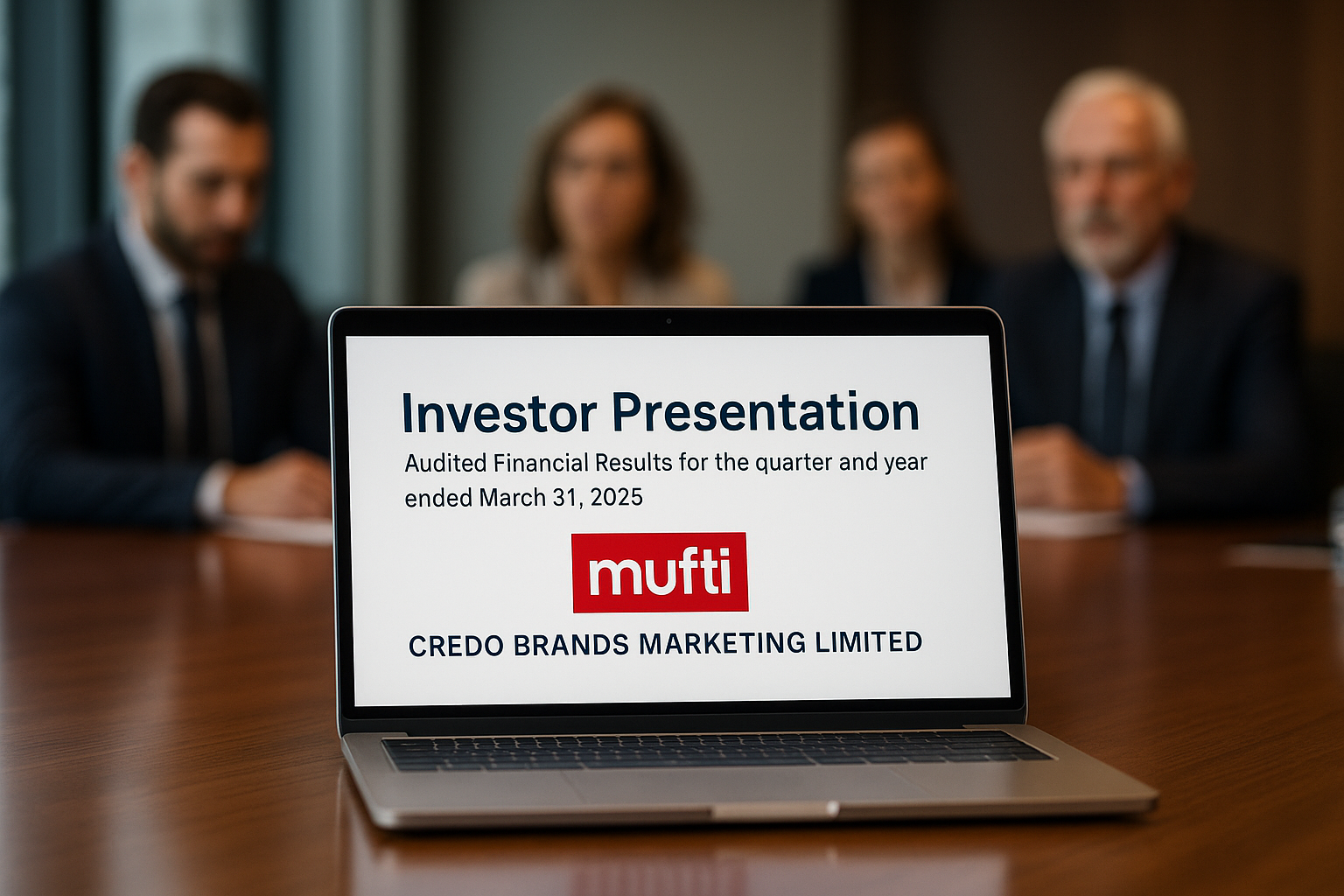 Investor Presentation

Audited Financial Results for the quarter and year ended March 31, 2025

mufti

CREDO BRANDS MARKETING LIMITED